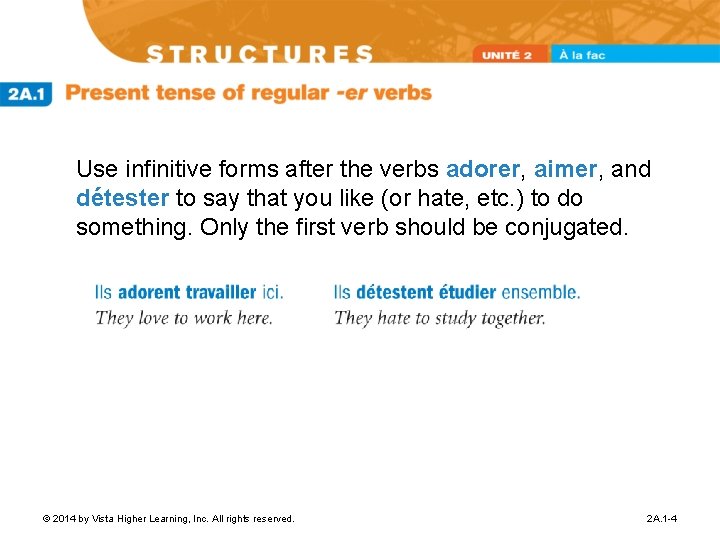 STRUCTURES

UNITÉ 2 À la fac

2A.1 Present tense of regular -er verbs

Use infinitive forms after the verbs adorer, aimer, and détester to say that you like (or hate, etc.) to do something. Only the first verb should be conjugated.

Ils adorent travailler ici.
They love to work here.

Ils détestent étudier ensemble.
They hate to study together.

© 2014 by Vista Higher Learning, Inc. All rights reserved.

2A.1-4